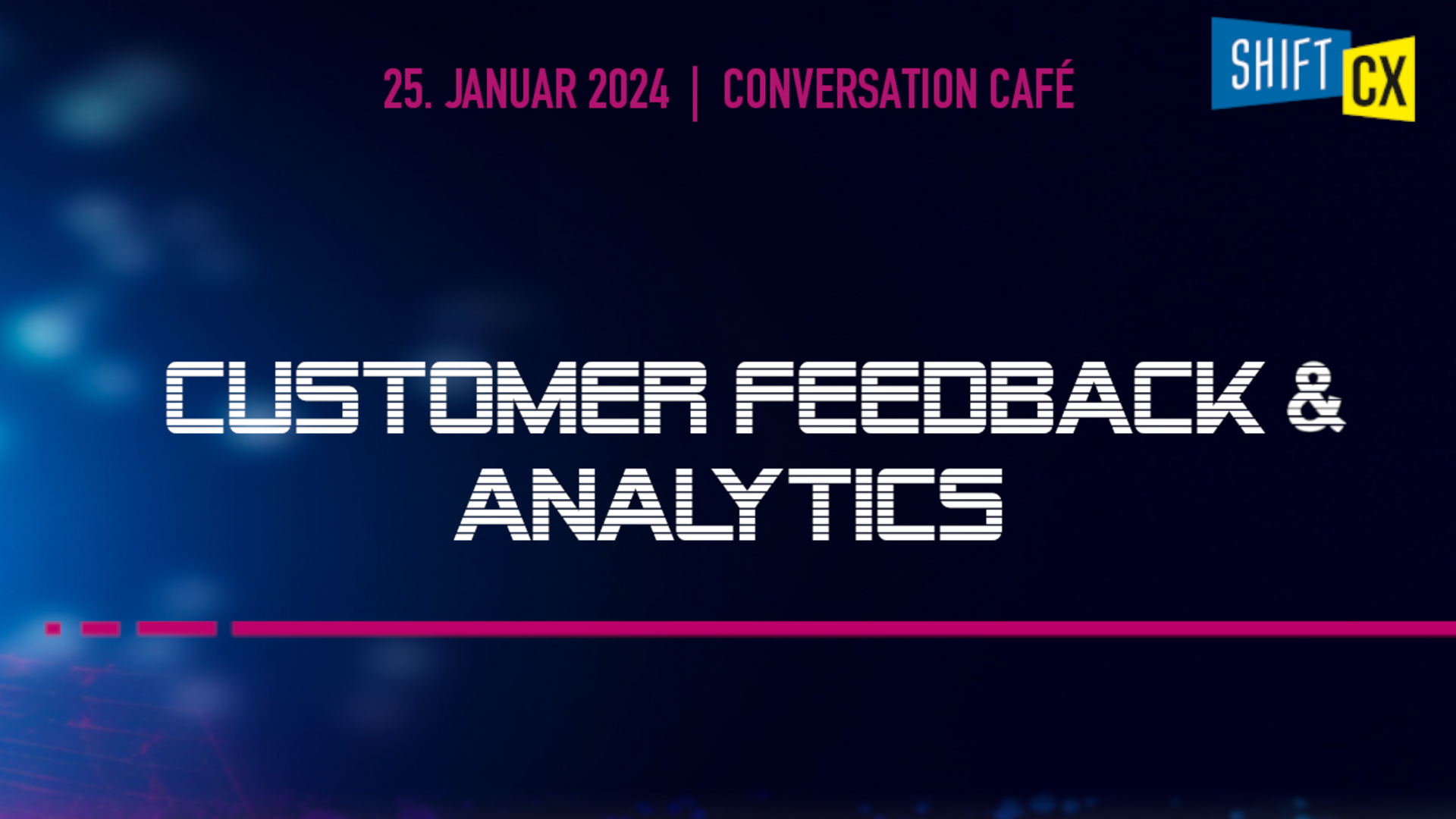 25. JANUAR 2024 | CONVERSATION CAFÉ

SHIFT CX

CUSTOMER FEEDBACK & ANALYTICS